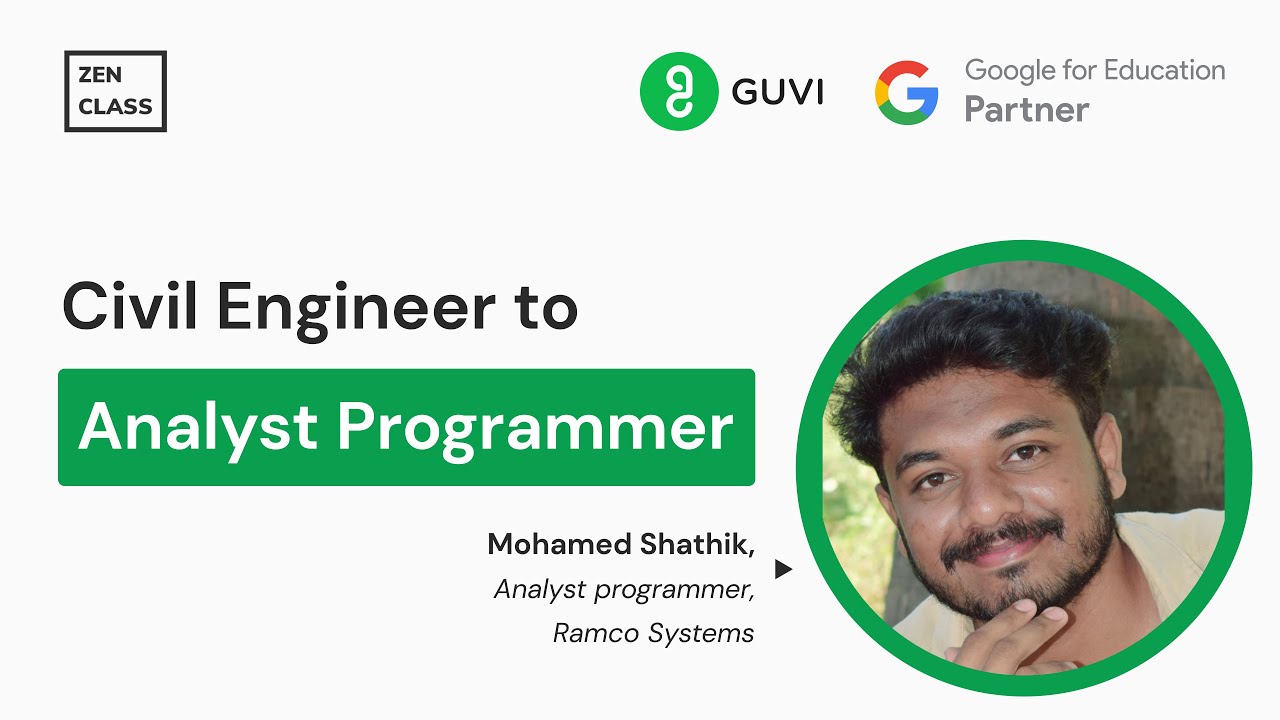 ZEN CLASS

GUVI

Google for Education
Partner

Civil Engineer to

Analyst Programmer

Mohamed Shathik,
Analyst programmer,
Ramco Systems